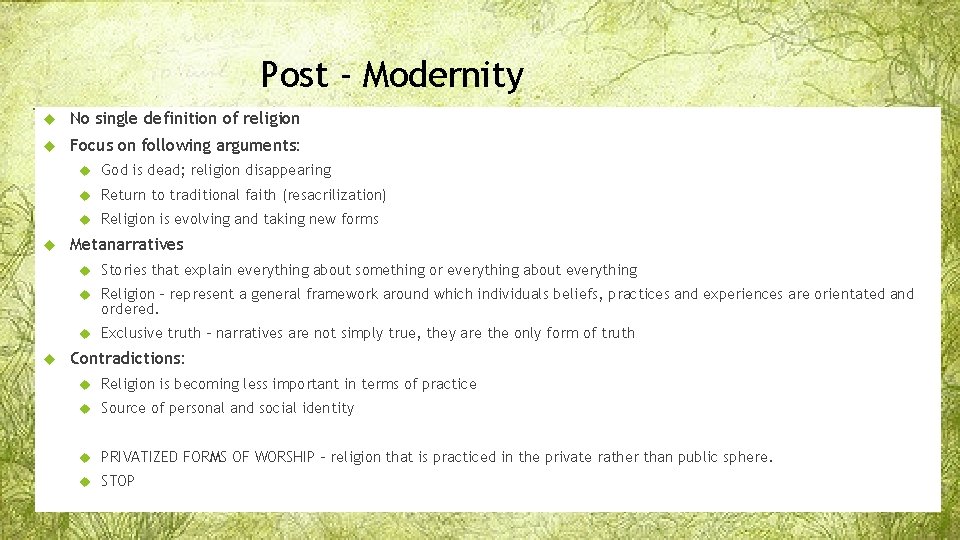 Post - Modernity

No single definition of religion

Focus on following arguments:

God is dead; religion disappearing

Return to traditional faith (resacrilization)

Religion is evolving and taking new forms

Metanarratives

Stories that explain everything about something or everything about everything

Religion – represent a general framework around which individuals beliefs, practices and experiences are orientated and ordered.

Exclusive truth – narratives are not simply true, they are the only form of truth

Contradictions:

Religion is becoming less important in terms of practice

Source of personal and social identity

PRIVATIZED FORMS OF WORSHIP – religion that is practiced in the private rather than public sphere.

STOP